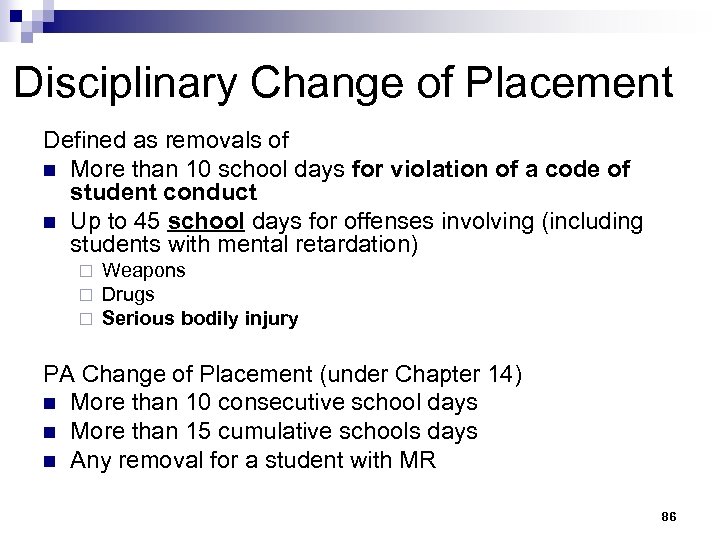 Disciplinary Change of Placement

Defined as removals of

- More than 10 school days for violation of a code of student conduct
- Up to 45 school days for offenses involving (including students with mental retardation)
  - Weapons
  - Drugs
  - Serious bodily injury

PA Change of Placement (under Chapter 14)

- More than 10 consecutive school days
- More than 15 cumulative schools days
- Any removal for a student with MR

86